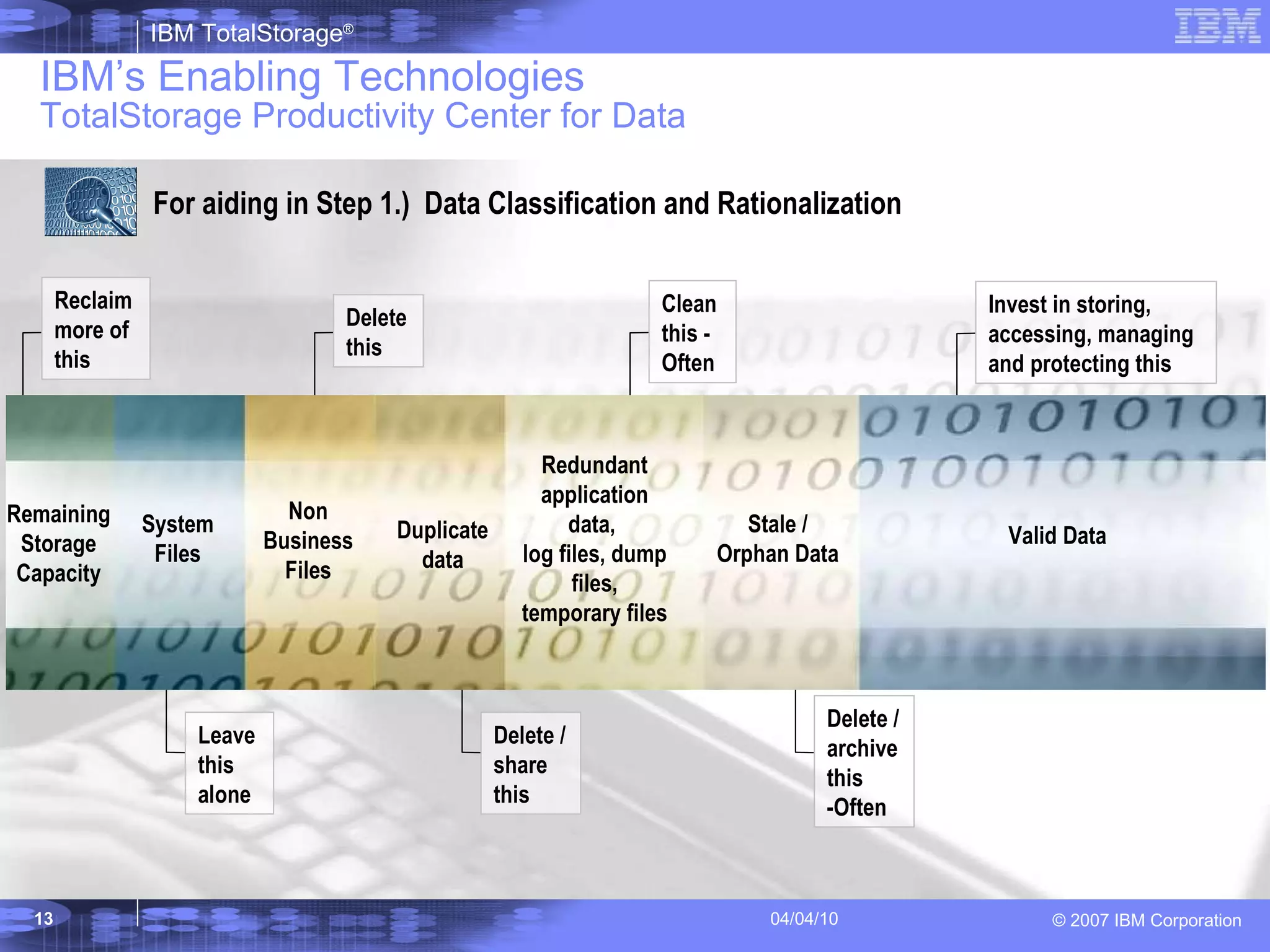 IBM TotalStorage®

IBM

IBM's Enabling Technologies
TotalStorage Productivity Center for Data

For aiding in Step 1.) Data Classification and Rationalization

Reclaim more of this

Delete this

Clean this - Often

Invest in storing, accessing, managing and protecting this

Remaining Storage Capacity

System Files

Non Business Files

Duplicate data

Redundant application data, log files, dump files, temporary files

Stale / Orphan Data

Valid Data

Leave this alone

Delete / share this

Delete / archive this -Often

13

04/04/10

© 2007 IBM Corporation